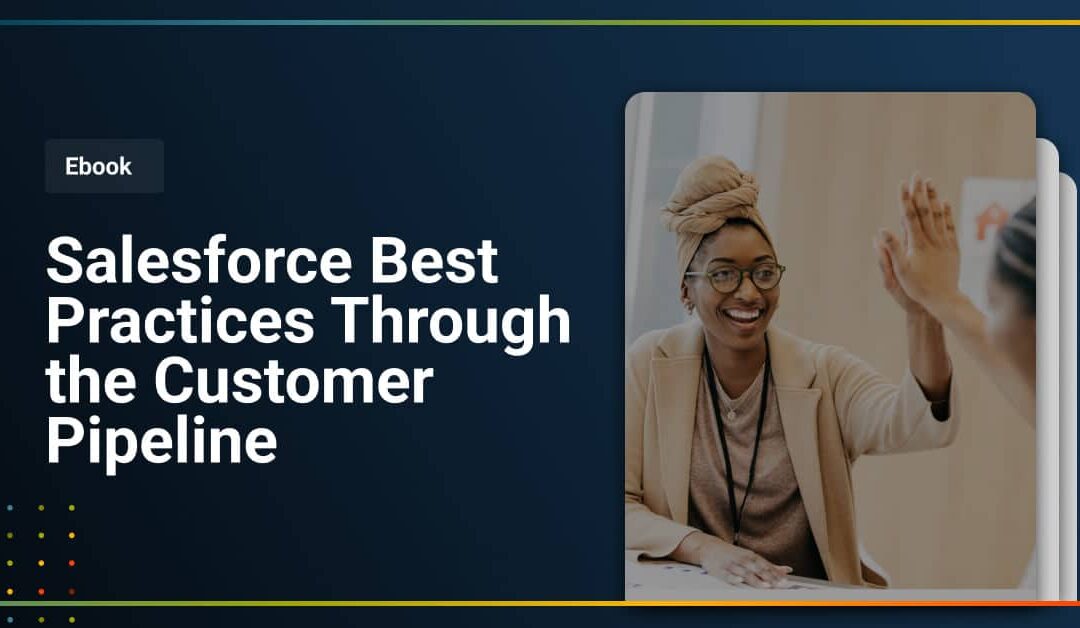 Ebook

Salesforce Best Practices Through the Customer Pipeline